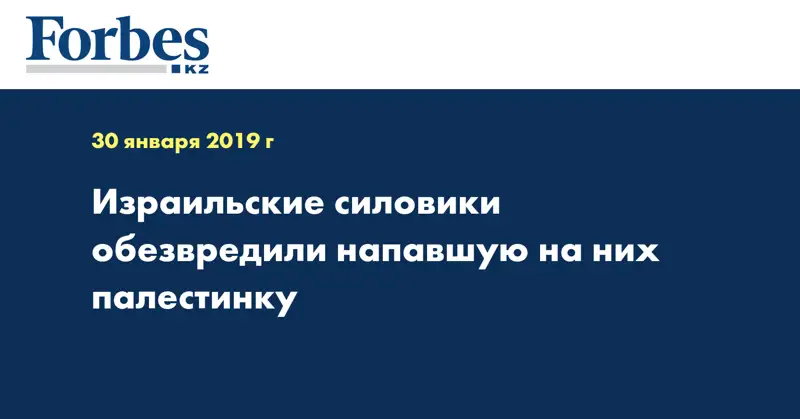 Forbes
KZ

30 января 2019 г

Израильские силовики обезвредили напавшую на них палестинку